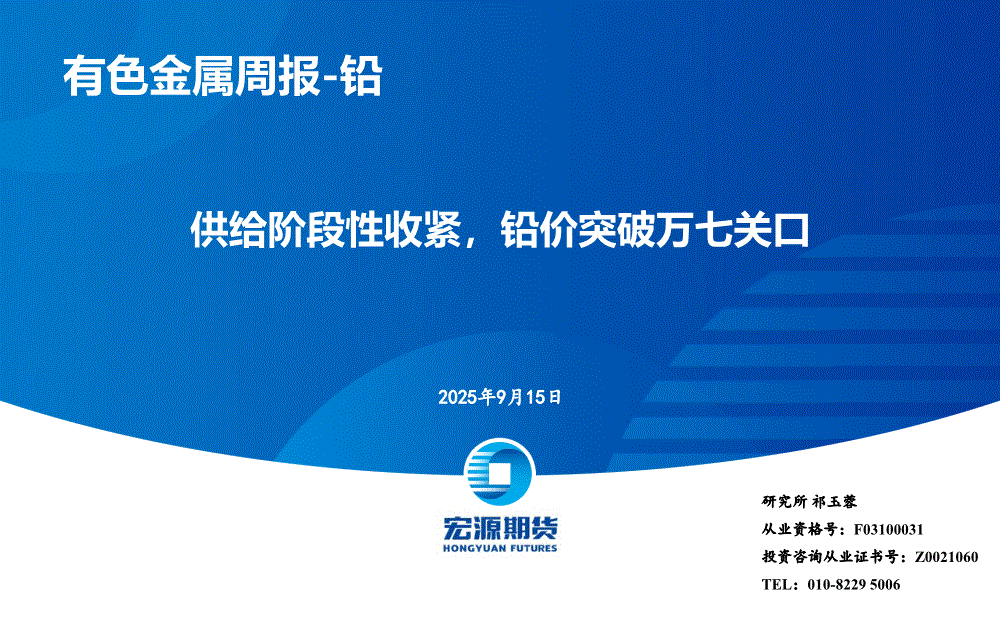 有色金属周报-铅

供给阶段性收紧，铅价突破万七关口

2025年9月15日

宏源期货
HONGYUAN FUTURES

研究所 祁玉蓉
从业资格号：F03100031
投资咨询从业证书号：Z0021060
TEL：010-8229 5006